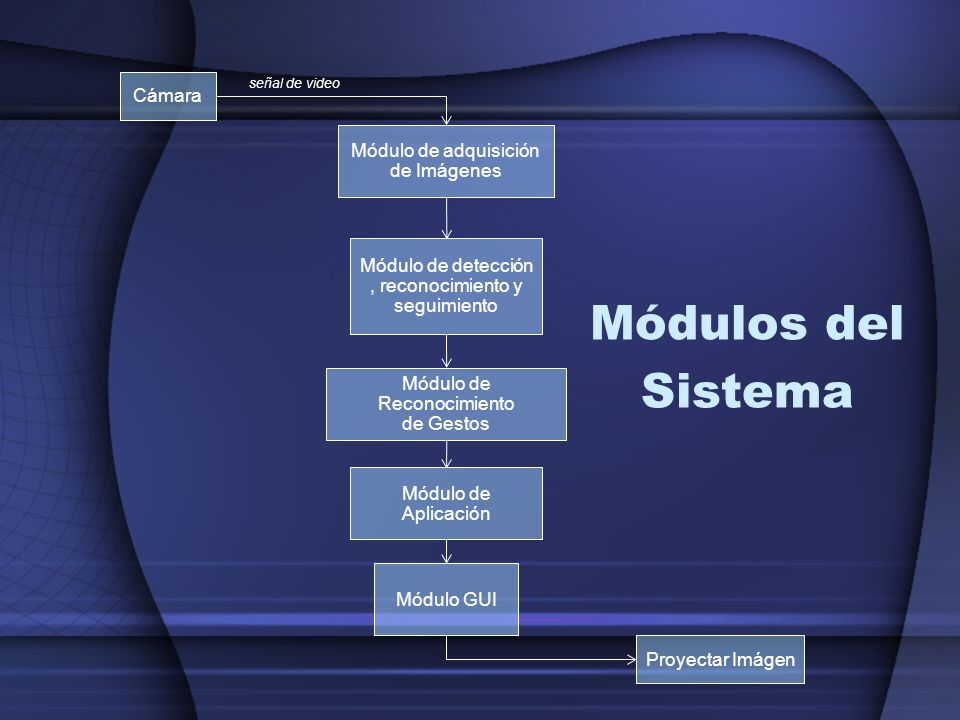 Cámara

señal de video

Módulo de adquisición de Imágenes

Módulo de detección , reconocimiento y seguimiento

Módulo de Reconocimiento de Gestos

Módulo de Aplicación

Módulo GUI

Proyectar Imágen

Módulos del Sistema